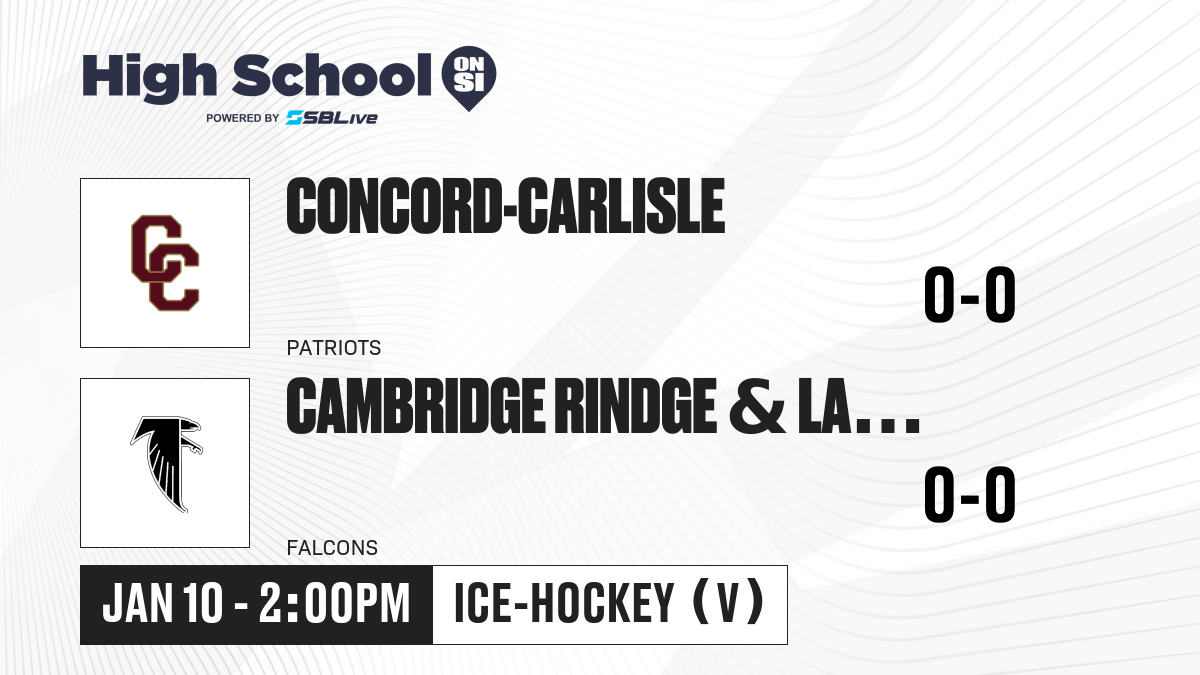 High School ON SI
POWERED BY SBLive

CC

CONCORD-CARLISLE

0-0

PATRIOTS

CAMBRIDGE RINDGE & LA...

0-0

FALCONS

JAN 10 - 2:00PM

ICE-HOCKEY (V)